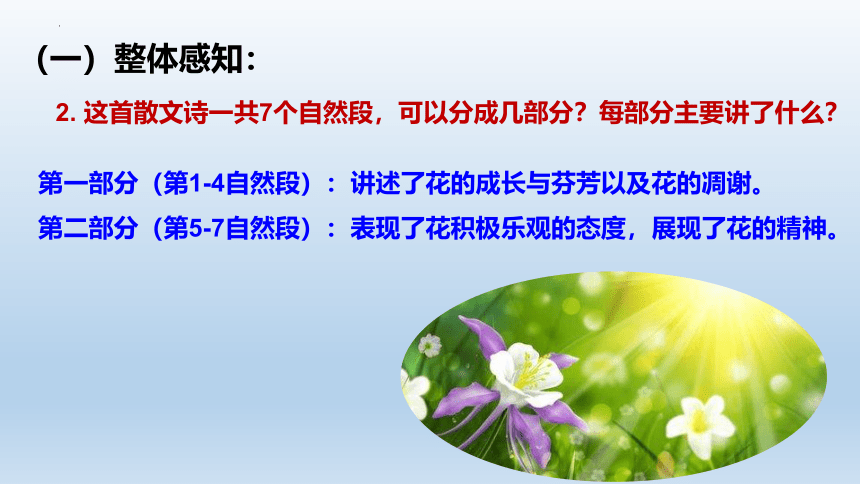 （一）整体感知：

2. 这首散文诗一共7个自然段，可以分成几部分？每部分主要讲了什么？

第一部分（第1-4自然段）：讲述了花的成长与芬芳以及花的凋谢。
第二部分（第5-7自然段）：表现了花积极乐观的态度，展现了花的精神。